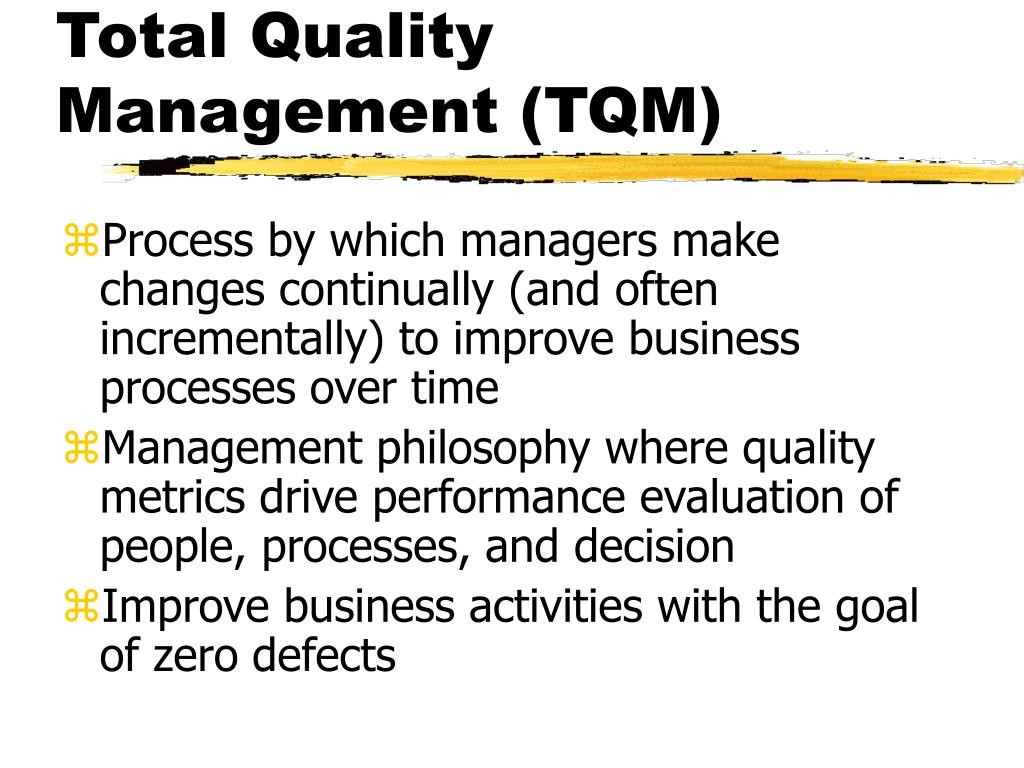 Total Quality Management (TQM)

⌘Process by which managers make changes continually (and often incrementally) to improve business processes over time

⌘Management philosophy where quality metrics drive performance evaluation of people, processes, and decision

⌘Improve business activities with the goal of zero defects